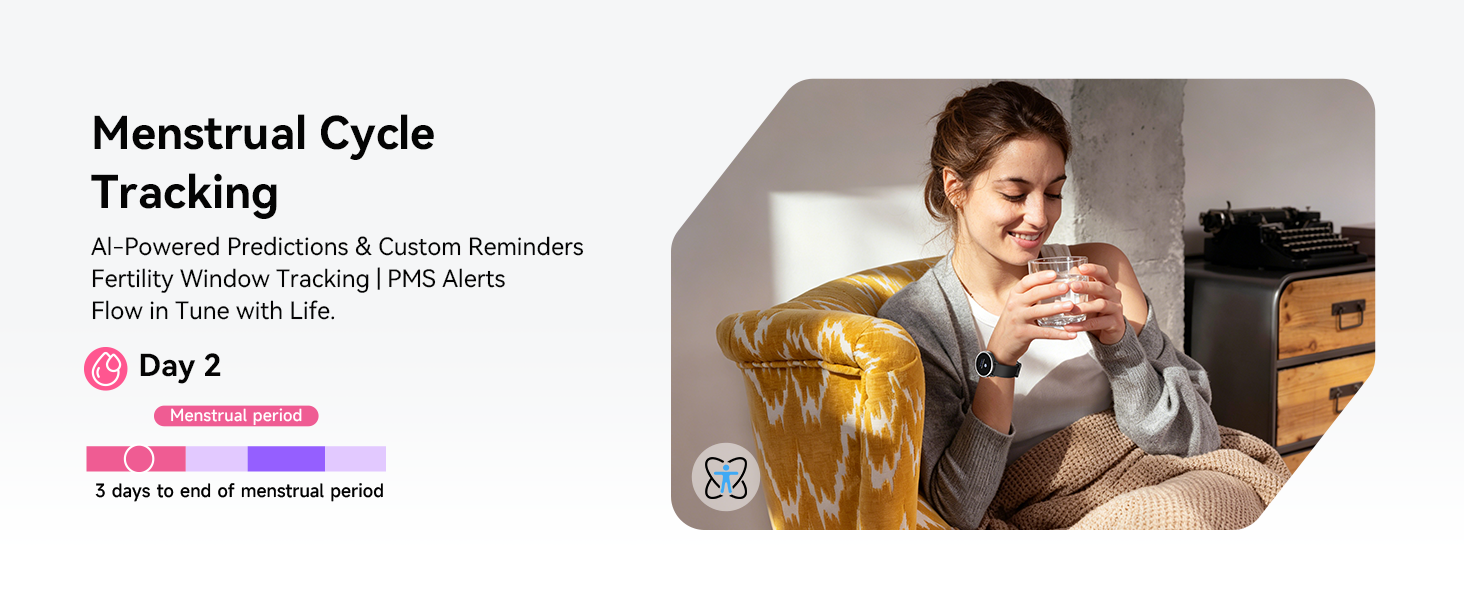 Menstrual Cycle Tracking

AI-Powered Predictions & Custom Reminders
Fertility Window Tracking | PMS Alerts
Flow in Tune with Life.

Day 2

Menstrual period

3 days to end of menstrual period